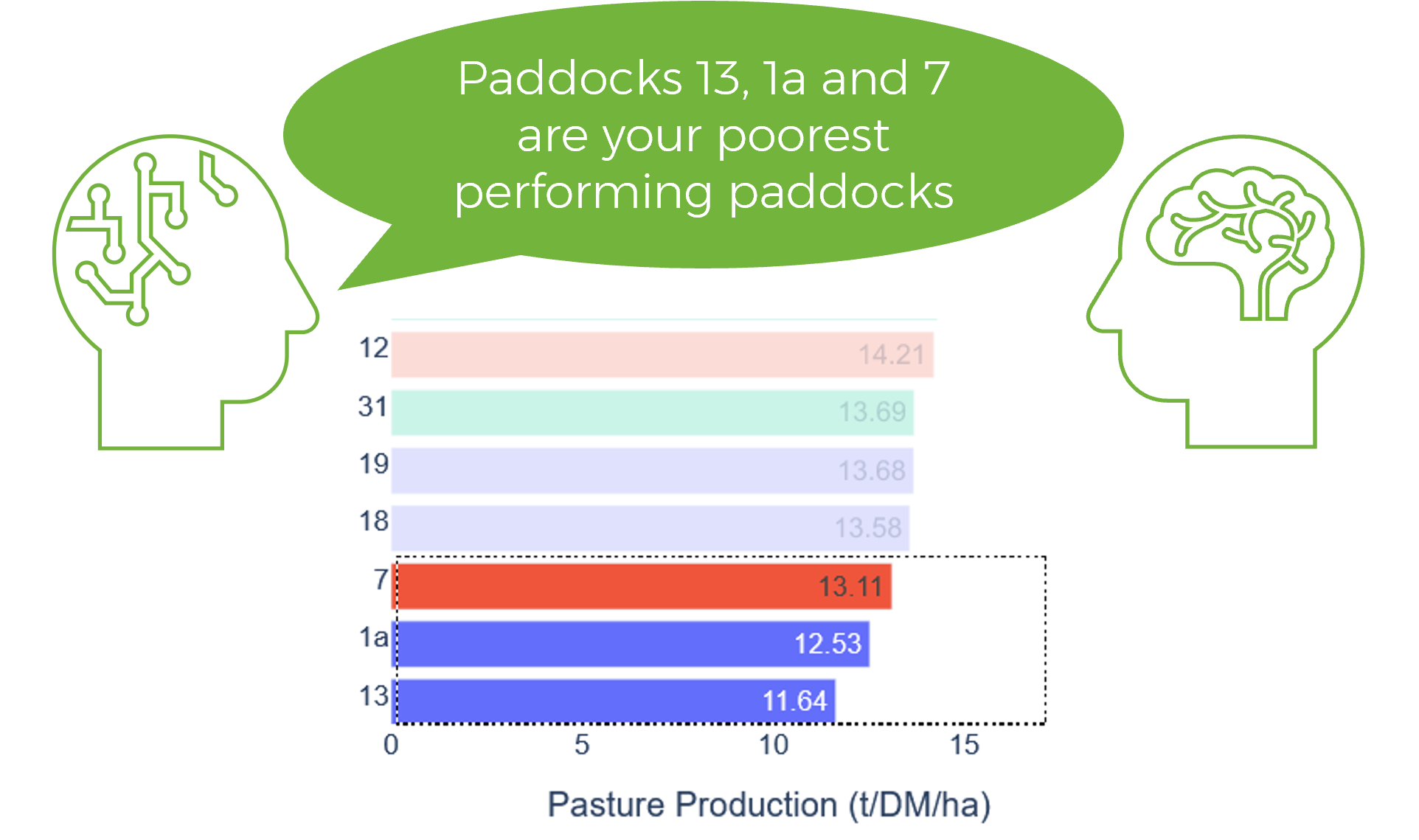 Paddocks 13, 1a and 7 are your poorest performing paddocks

12 14.21
31 13.69
19 13.68
18 13.58
7 13.11
1a 12.53
13 11.64

0 5 10 15

Pasture Production (t/DM/ha)